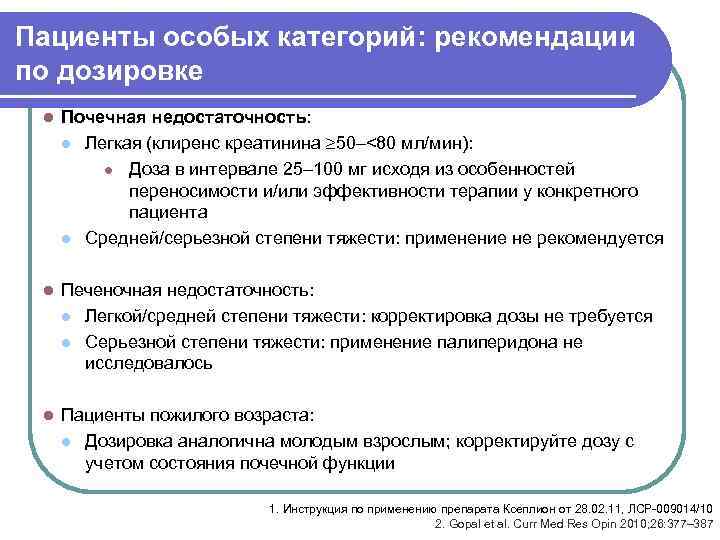 Пациенты особых категорий: рекомендации по дозировке

Почечная недостаточность:
Легкая (клиренс креатинина ≥50–<80 мл/мин):
Доза в интервале 25–100 мг исходя из особенностей переносимости и/или эффективности терапии у конкретного пациента
Средней/серьезной степени тяжести: применение не рекомендуется

Печеночная недостаточность:
Легкой/средней степени тяжести: корректировка дозы не требуется
Серьезной степени тяжести: применение палиперидона не исследовалось

Пациенты пожилого возраста:
Дозировка аналогична молодым взрослым; корректируйте дозу с учетом состояния почечной функции

1. Инструкция по применению препарата Ксеплион от 28.02.11, ЛСР-009014/10
2. Gopal et al. Curr Med Res Opin 2010;26:377–387